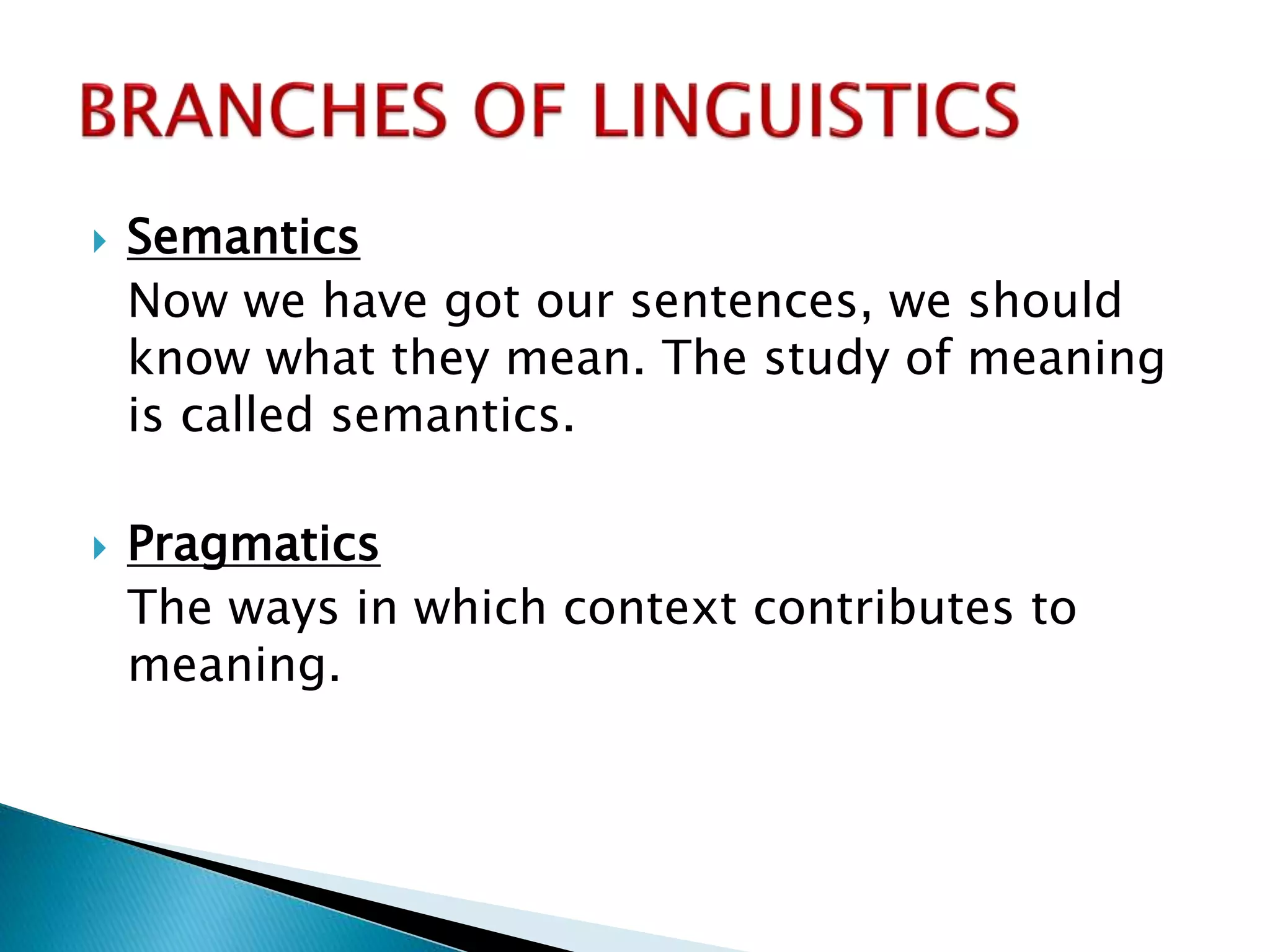 BRANCHES OF LINGUISTICS

Semantics

Now we have got our sentences, we should know what they mean. The study of meaning is called semantics.

Pragmatics

The ways in which context contributes to meaning.